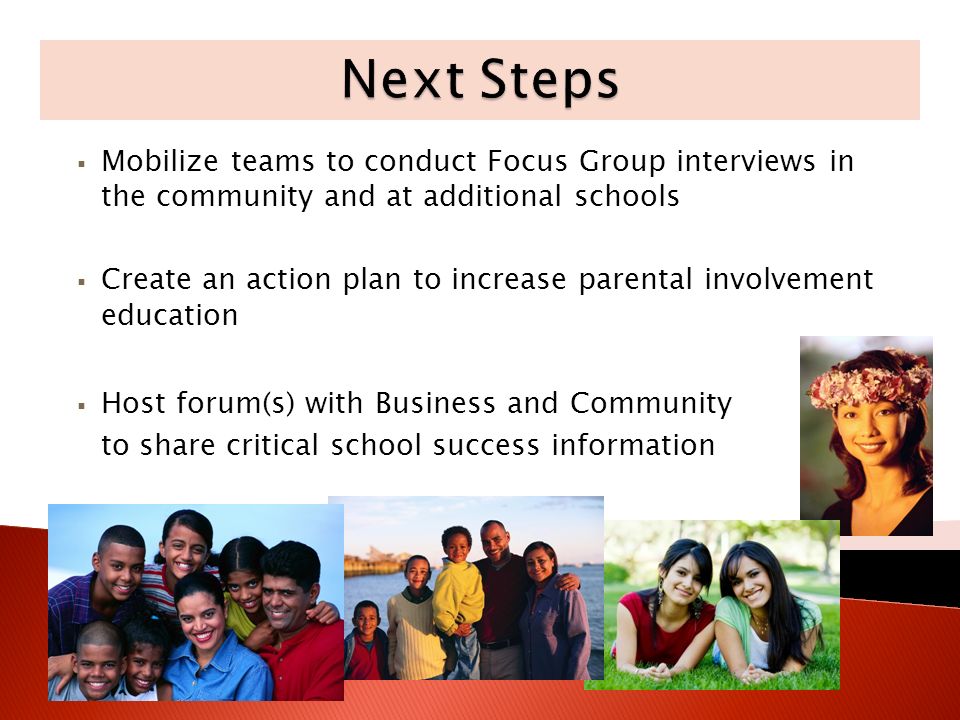 Next Steps

▪ Mobilize teams to conduct Focus Group interviews in the community and at additional schools

▪ Create an action plan to increase parental involvement education

▪ Host forum(s) with Business and Community to share critical school success information